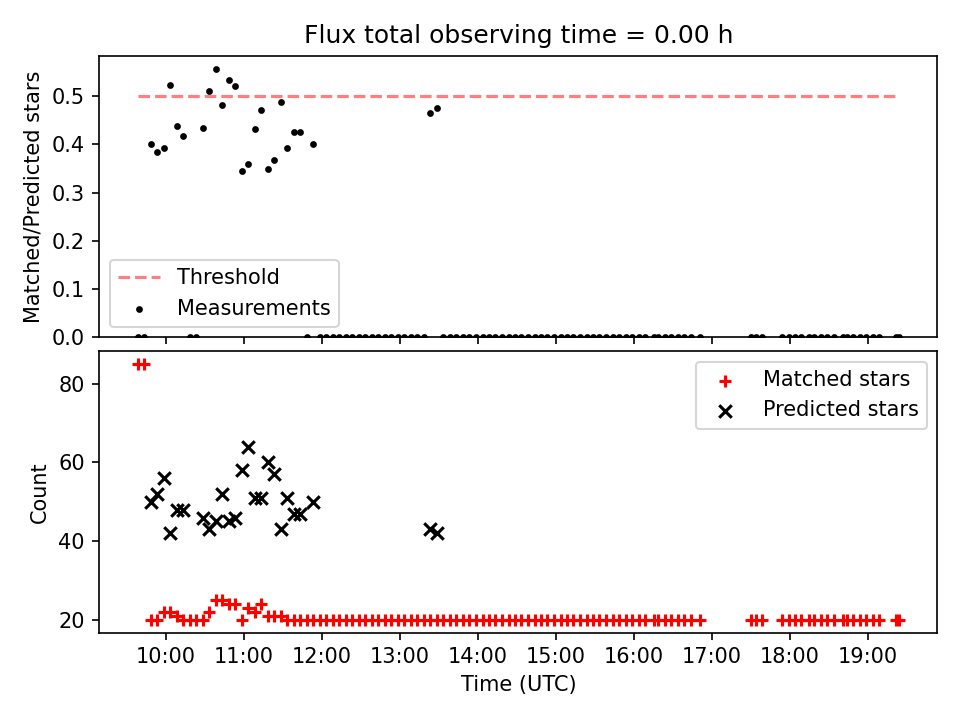 Flux total observing time = 0.00 h

Matched/Predicted stars

0.5
0.4
0.3
0.2
0.1
0.0

Threshold
Measurements

Count

80
60
40
20

Matched stars
Predicted stars

10:00 11:00 12:00 13:00 14:00 15:00 16:00 17:00 18:00 19:00

Time (UTC)